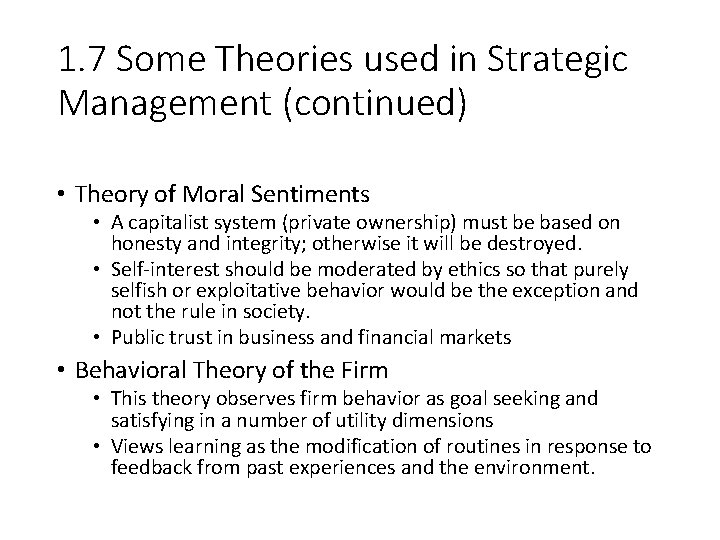 1.7 Some Theories used in Strategic Management (continued)

• Theory of Moral Sentiments
  • A capitalist system (private ownership) must be based on honesty and integrity; otherwise it will be destroyed.
  • Self-interest should be moderated by ethics so that purely selfish or exploitative behavior would be the exception and not the rule in society.
  • Public trust in business and financial markets
• Behavioral Theory of the Firm
  • This theory observes firm behavior as goal seeking and satisfying in a number of utility dimensions
  • Views learning as the modification of routines in response to feedback from past experiences and the environment.